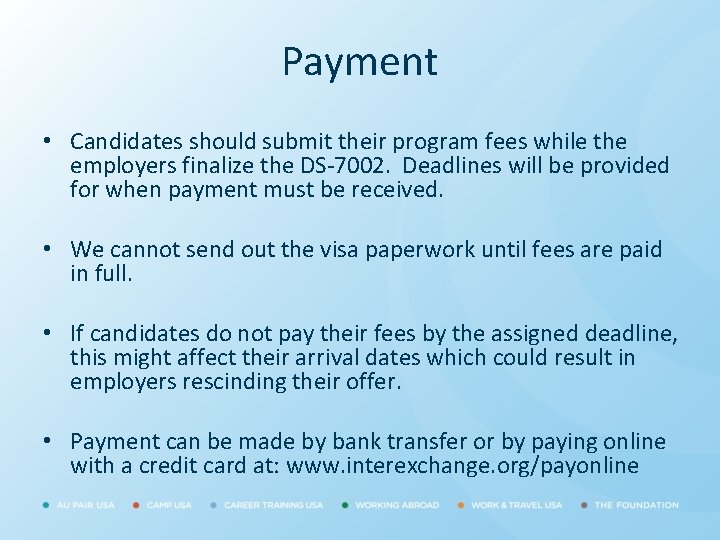 Payment

• Candidates should submit their program fees while the employers finalize the DS-7002. Deadlines will be provided for when payment must be received.

• We cannot send out the visa paperwork until fees are paid in full.

• If candidates do not pay their fees by the assigned deadline, this might affect their arrival dates which could result in employers rescinding their offer.

• Payment can be made by bank transfer or by paying online with a credit card at: www.interexchange.org/payonline

AU PAIR USA • CAMP USA • CAREER TRAINING USA • WORKING ABROAD • WORK & TRAVEL USA • THE FOUNDATION